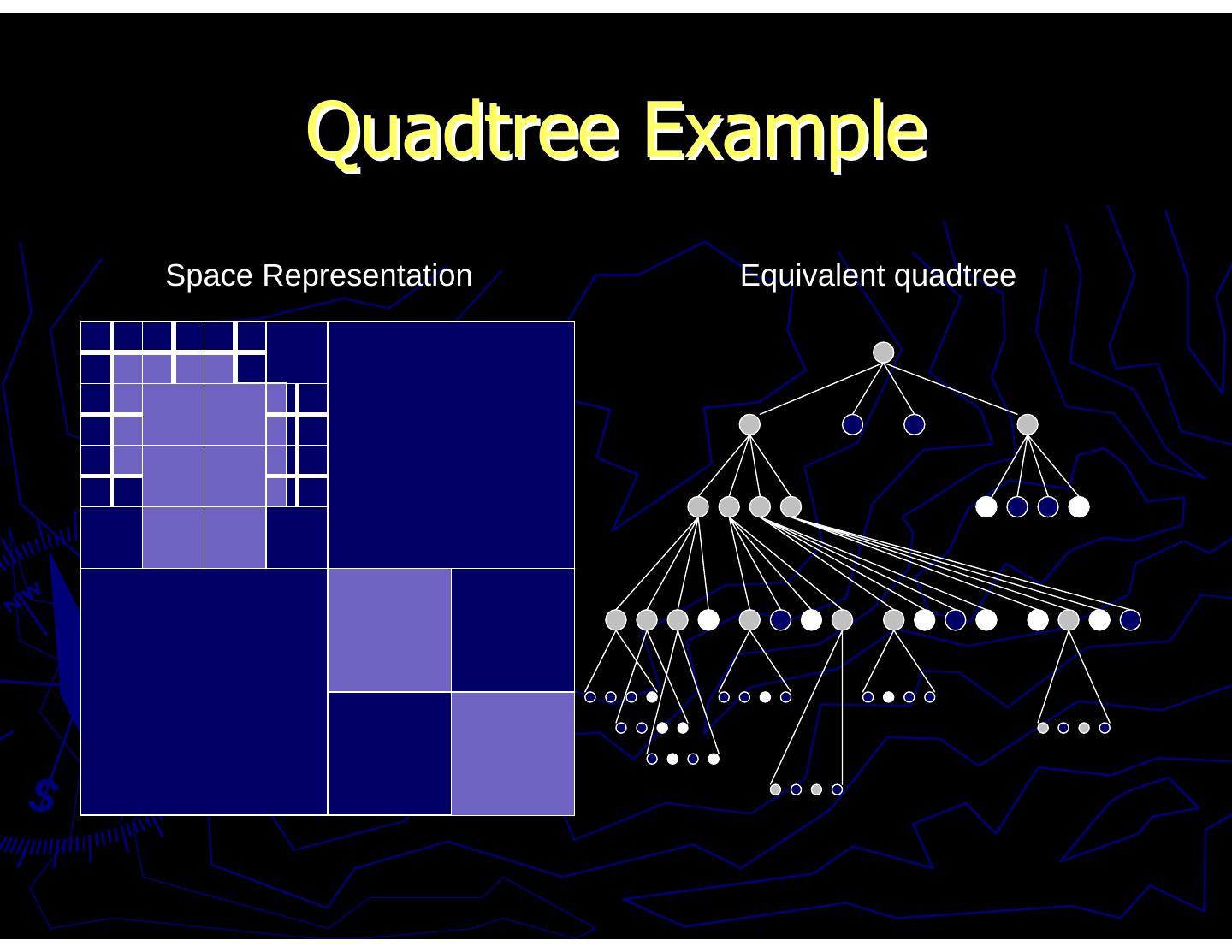 Quadtree Example

Space Representation

Equivalent quadtree

NW

S